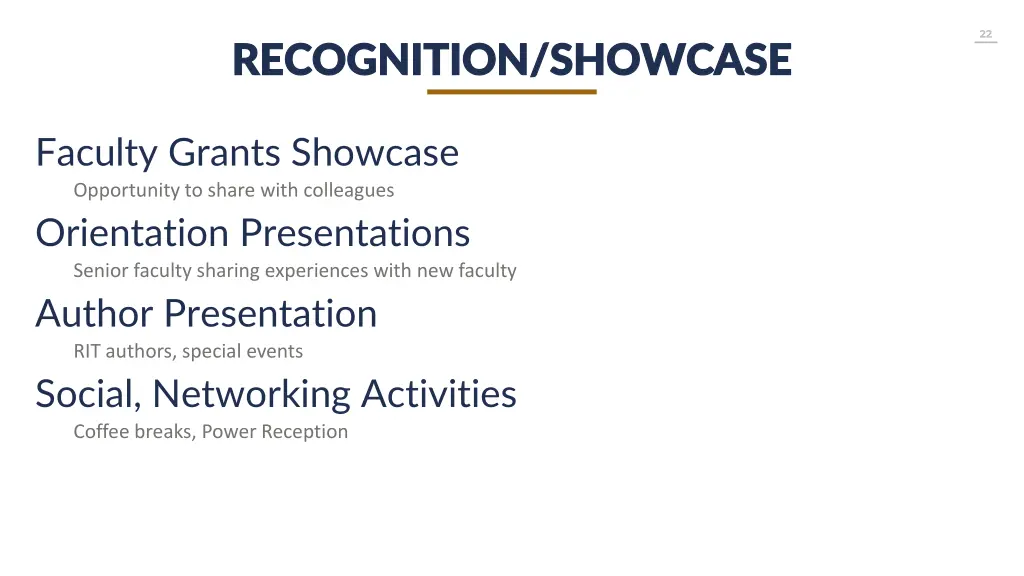 22

RECOGNITION/SHOWCASE

Faculty Grants Showcase

Opportunity to share with colleagues

Orientation Presentations

Senior faculty sharing experiences with new faculty

Author Presentation

RIT authors, special events

Social, Networking Activities

Coffee breaks, Power Reception